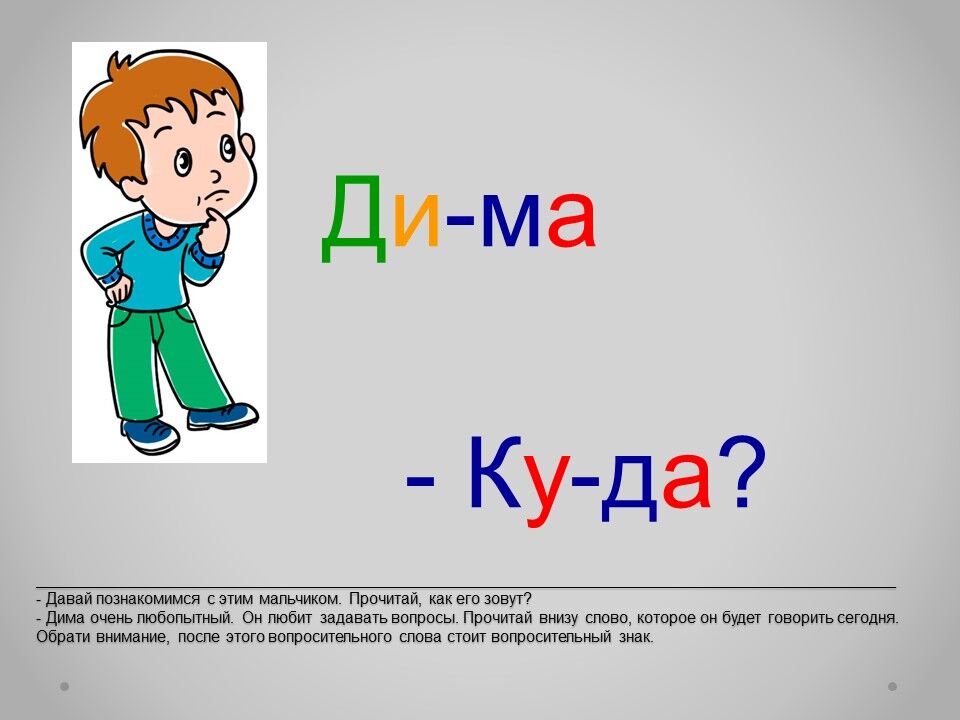 Ди-ма

- Ку-да?

- Давай познакомимся с этим мальчиком. Прочитай, как его зовут?
- Дима очень любопытный. Он любит задавать вопросы. Прочитай внизу слово, которое он будет говорить сегодня. Обрати внимание, после этого вопросительного слова стоит вопросительный знак.